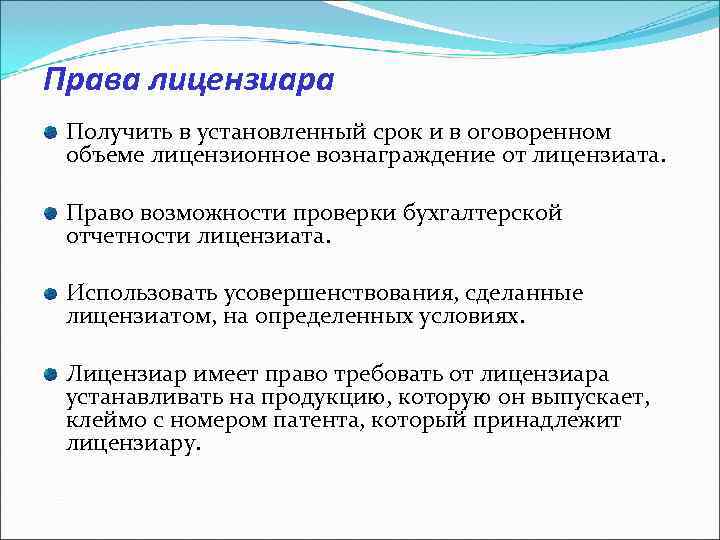 Права лицензиара

Получить в установленный срок и в оговоренном объеме лицензионное вознаграждение от лицензиата.

Право возможности проверки бухгалтерской отчетности лицензиата.

Использовать усовершенствования, сделанные лицензиатом, на определенных условиях.

Лицензиар имеет право требовать от лицензиара устанавливать на продукцию, которую он выпускает, клеймо с номером патента, который принадлежит лицензиару.